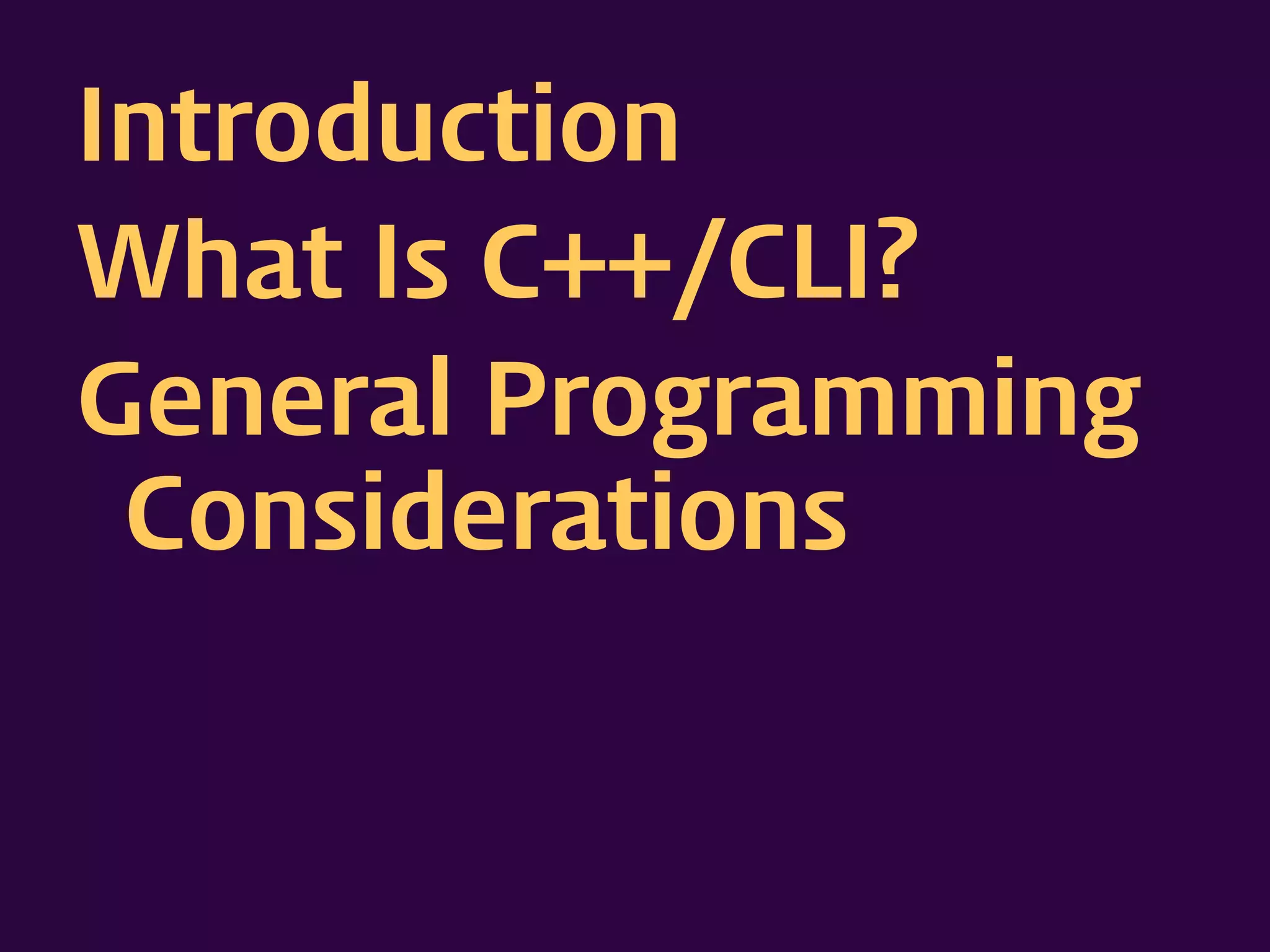 Introduction

What Is C++/CLI?

General Programming Considerations